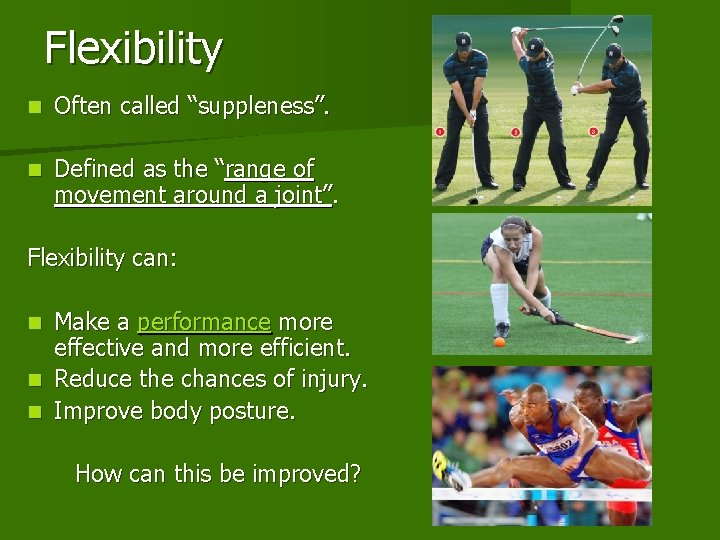 Flexibility

Often called "suppleness".

Defined as the "range of movement around a joint".

Flexibility can:

Make a performance more effective and more efficient.
Reduce the chances of injury.
Improve body posture.

How can this be improved?